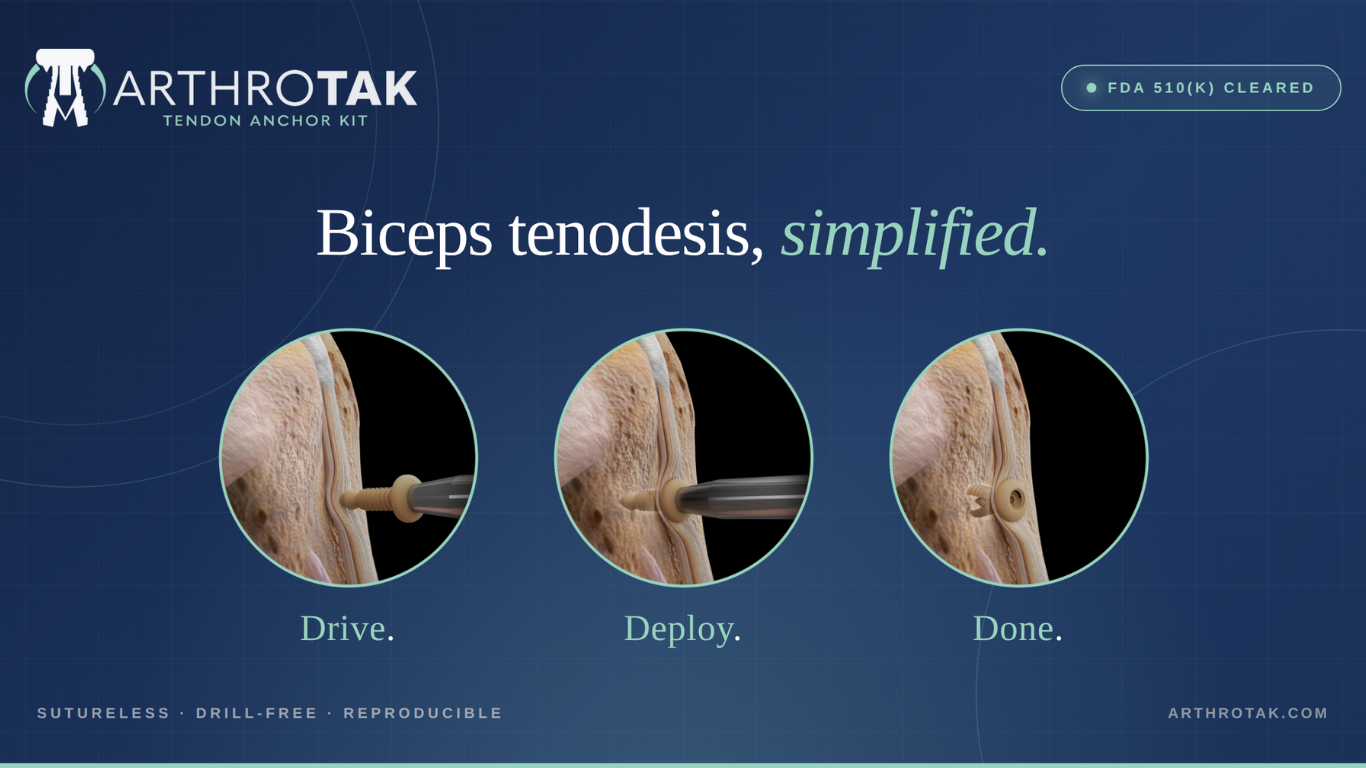 ARTHROTAK
TENDON ANCHOR KIT

FDA 510(K) CLEARED

Biceps tenodesis, simplified.

Drive.

Deploy.

Done.

SUTURELESS · DRILL-FREE · REPRODUCIBLE

ARTHROTAK.COM